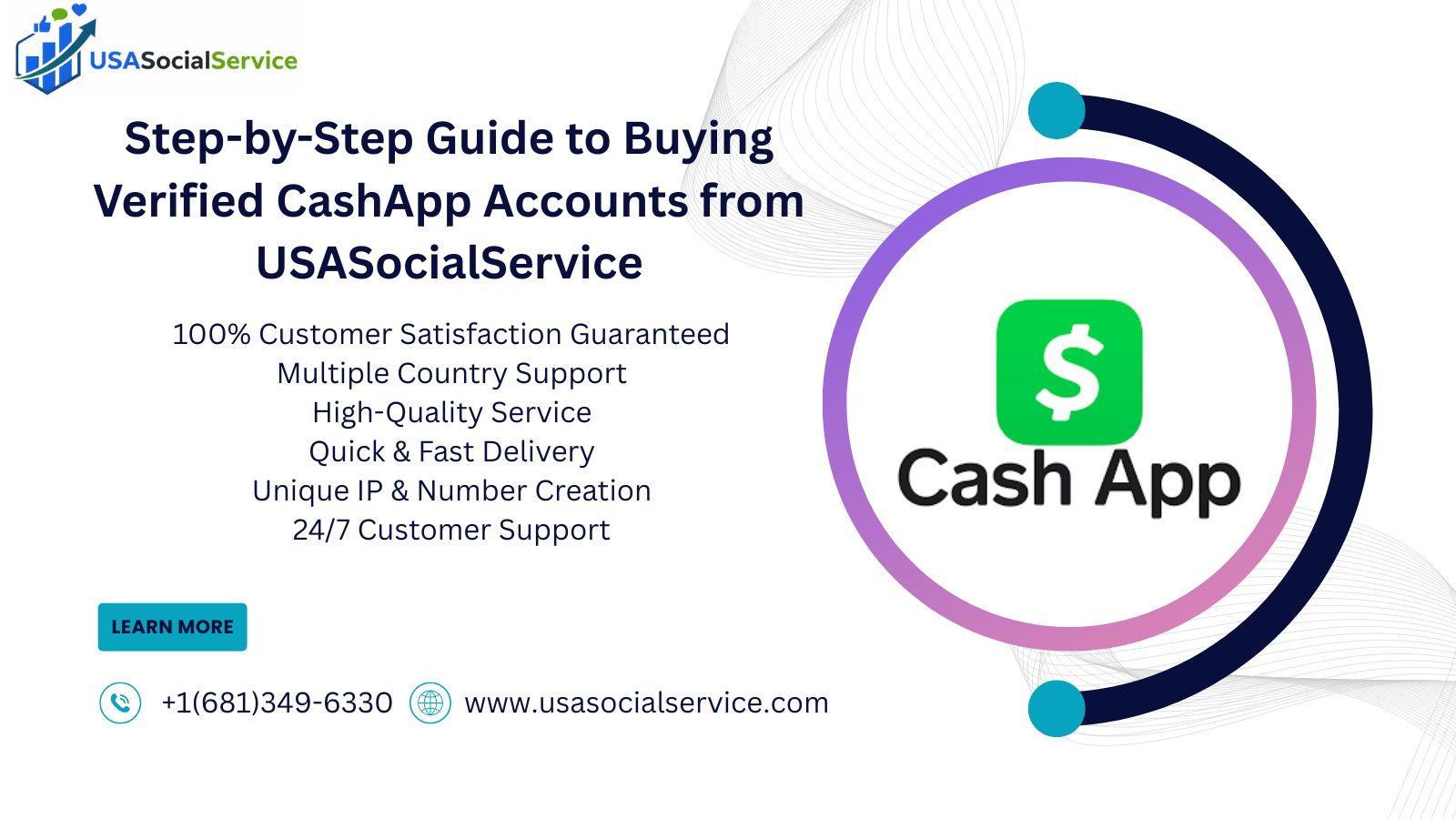 USASocialService

Step-by-Step Guide to Buying Verified CashApp Accounts from USASocialService

100% Customer Satisfaction Guaranteed
Multiple Country Support
High-Quality Service
Quick & Fast Delivery
Unique IP & Number Creation
24/7 Customer Support

LEARN MORE

+1(681)349-6330 www.usasocialservice.com

$

Cash App